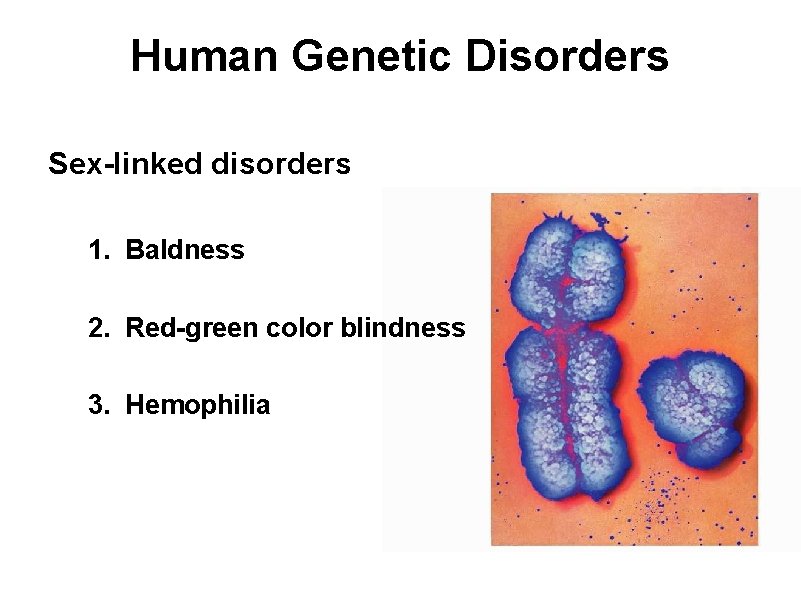 Human Genetic Disorders

Sex-linked disorders

1. Baldness

2. Red-green color blindness

3. Hemophilia